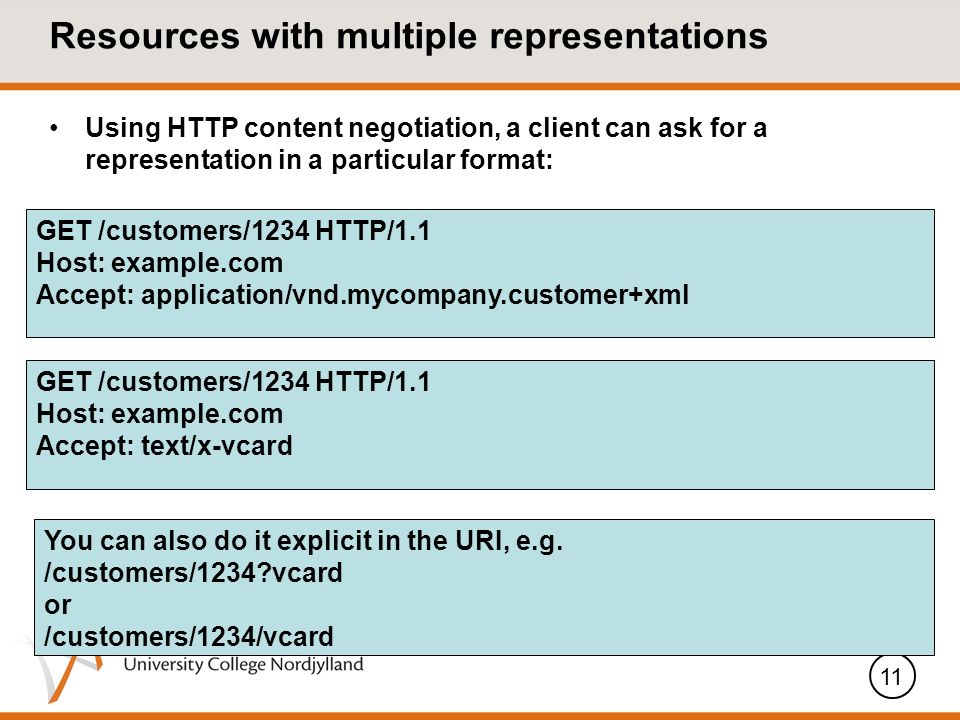 Resources with multiple representations

• Using HTTP content negotiation, a client can ask for a representation in a particular format:

GET /customers/1234 HTTP/1.1
Host: example.com
Accept: application/vnd.mycompany.customer+xml

GET /customers/1234 HTTP/1.1
Host: example.com
Accept: text/x-vcard

You can also do it explicit in the URI, e.g.
/customers/1234?vcard
or
/customers/1234/vcard

University College Nordjylland

11